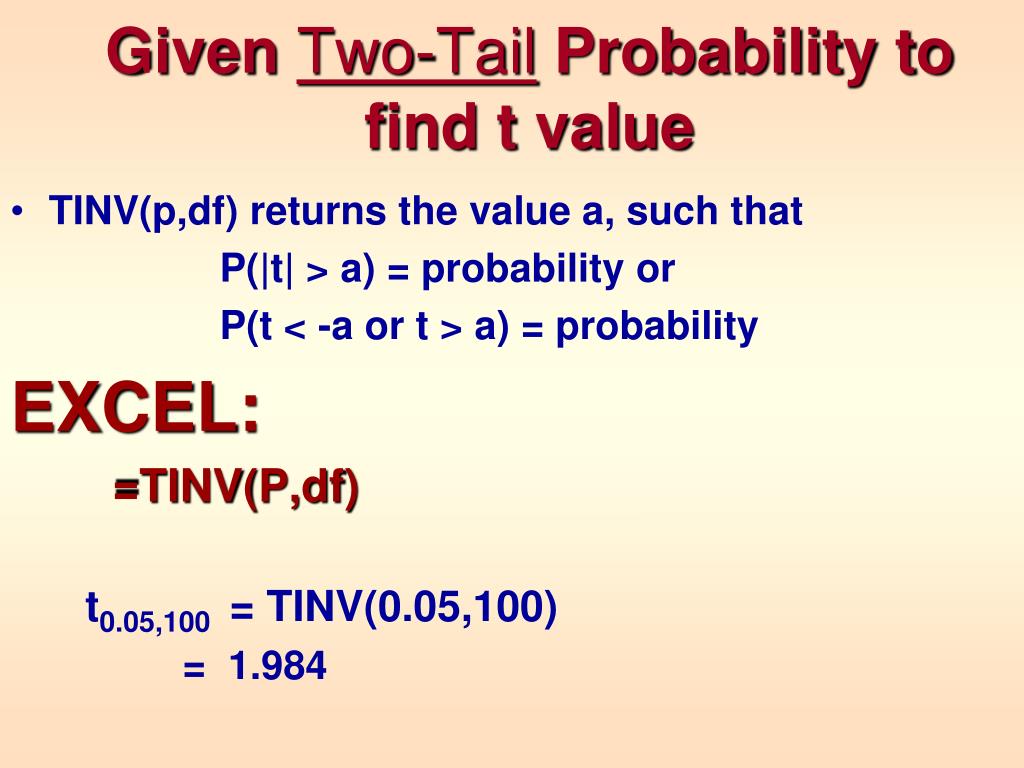 Given Two-Tail Probability to find t value

• TINV(p,df) returns the value a, such that

P(|t| > a) = probability or

P(t < -a or t > a) = probability

EXCEL:

=TINV(P,df)

$t_{0.05,100}$ = TINV(0.05,100)

= 1.984